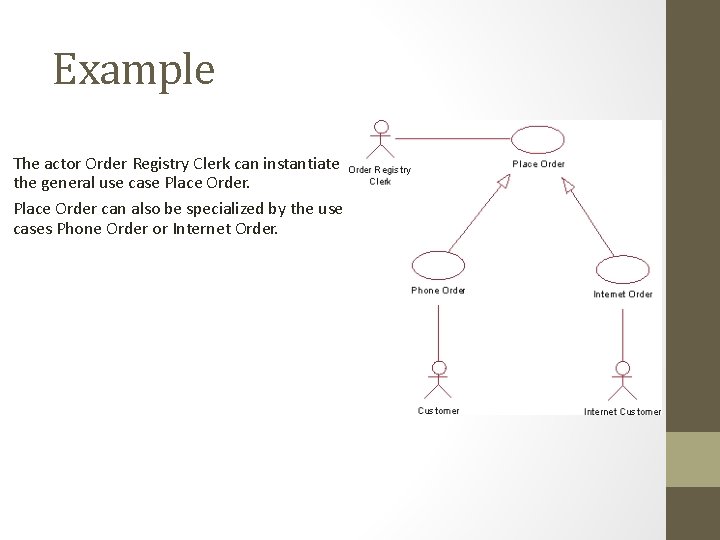 Example

The actor Order Registry Clerk can instantiate the general use case Place Order.

Place Order can also be specialized by the use cases Phone Order or Internet Order.

Order Registry Clerk

Place Order

Phone Order

Internet Order

Customer

Internet Customer